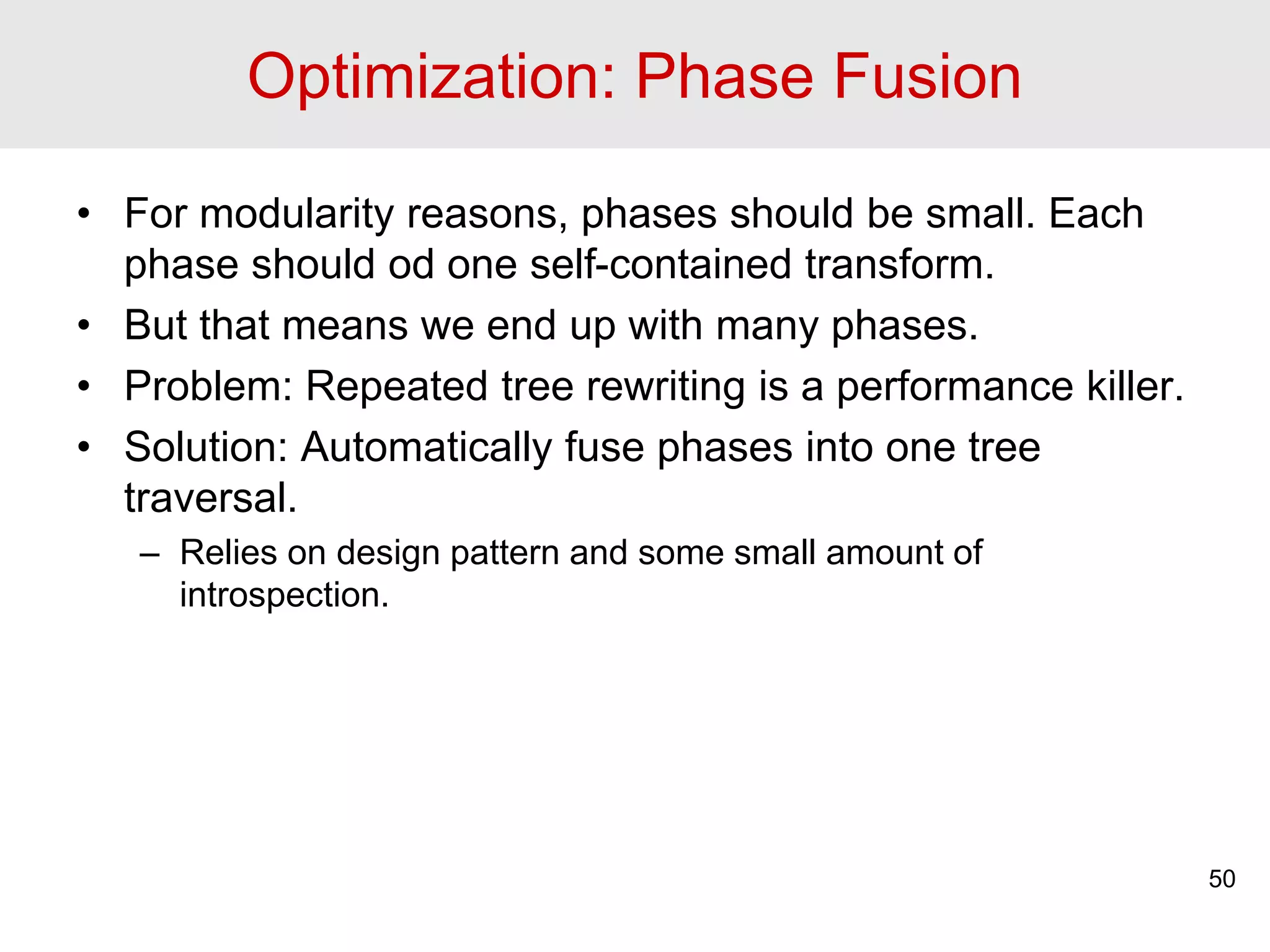 Optimization: Phase Fusion

• For modularity reasons, phases should be small. Each phase should od one self-contained transform.
• But that means we end up with many phases.
• Problem: Repeated tree rewriting is a performance killer.
• Solution: Automatically fuse phases into one tree traversal.
– Relies on design pattern and some small amount of introspection.

50